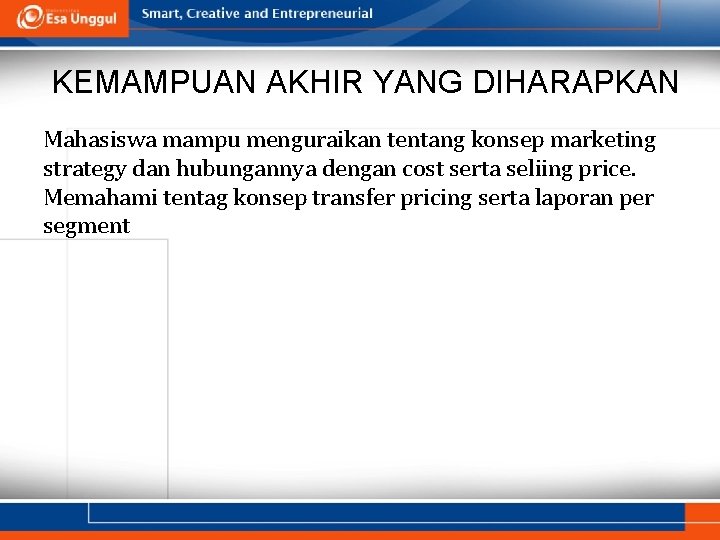 Esa Unggul

Smart, Creative and Entrepreneurial

KEMAMPUAN AKHIR YANG DIHARAPKAN

Mahasiswa mampu menguraikan tentang konsep marketing strategy dan hubungannya dengan cost serta seliing price. Memahami tentag konsep transfer pricing serta laporan per segment